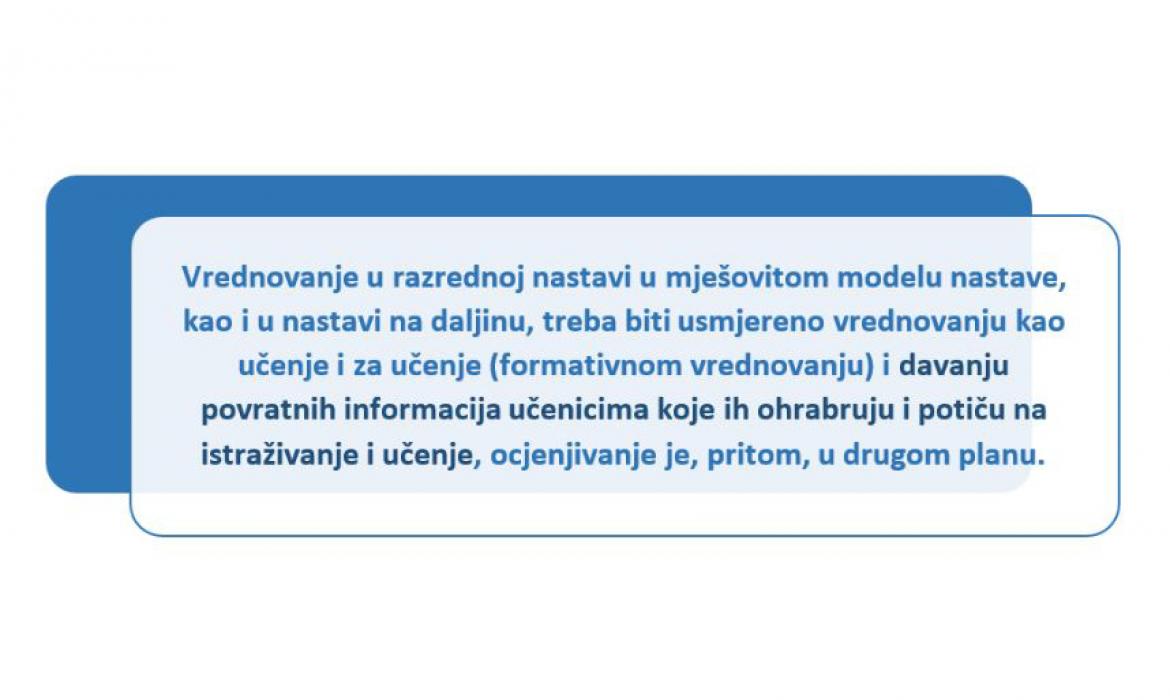 Vrednovanje u razrednoj nastavi u mješovitom modelu nastave, kao i u nastavi na daljinu, treba biti usmjereno vrednovanju kao učenje i za učenje (formativnom vrednovanju) i davanju povratnih informacija učenicima koje ih ohrabruju i potiču na istraživanje i učenje, ocjenjivanje je, pritom, u drugom planu.